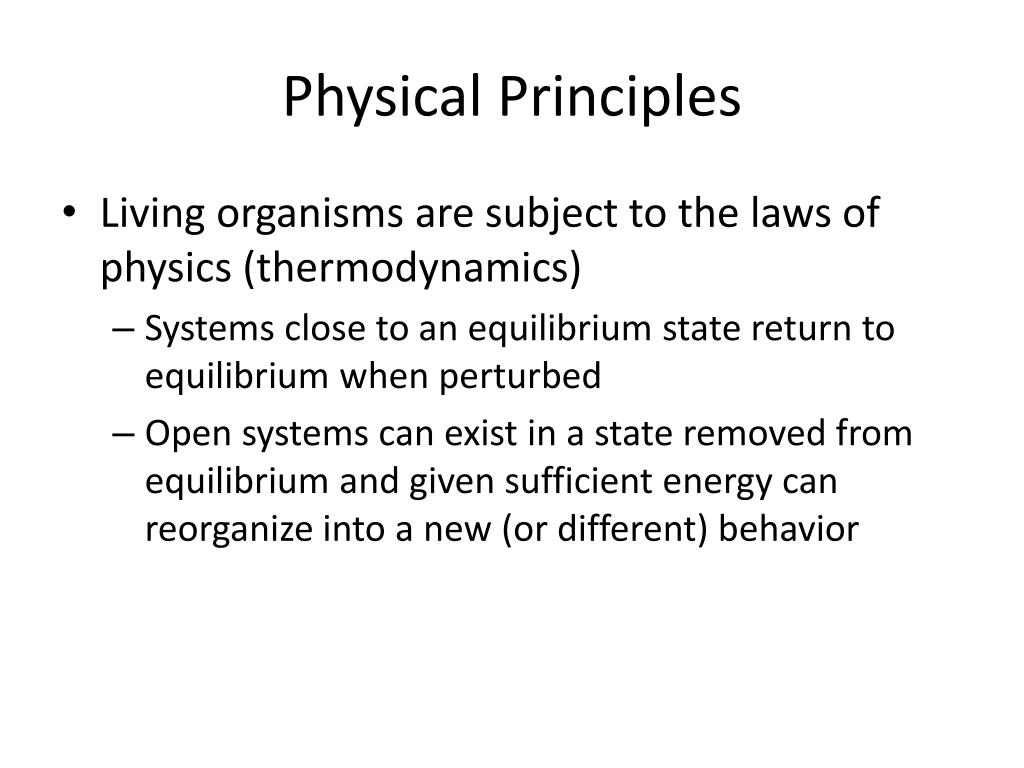 Physical Principles

• Living organisms are subject to the laws of physics (thermodynamics)
– Systems close to an equilibrium state return to equilibrium when perturbed
– Open systems can exist in a state removed from equilibrium and given sufficient energy can reorganize into a new (or different) behavior